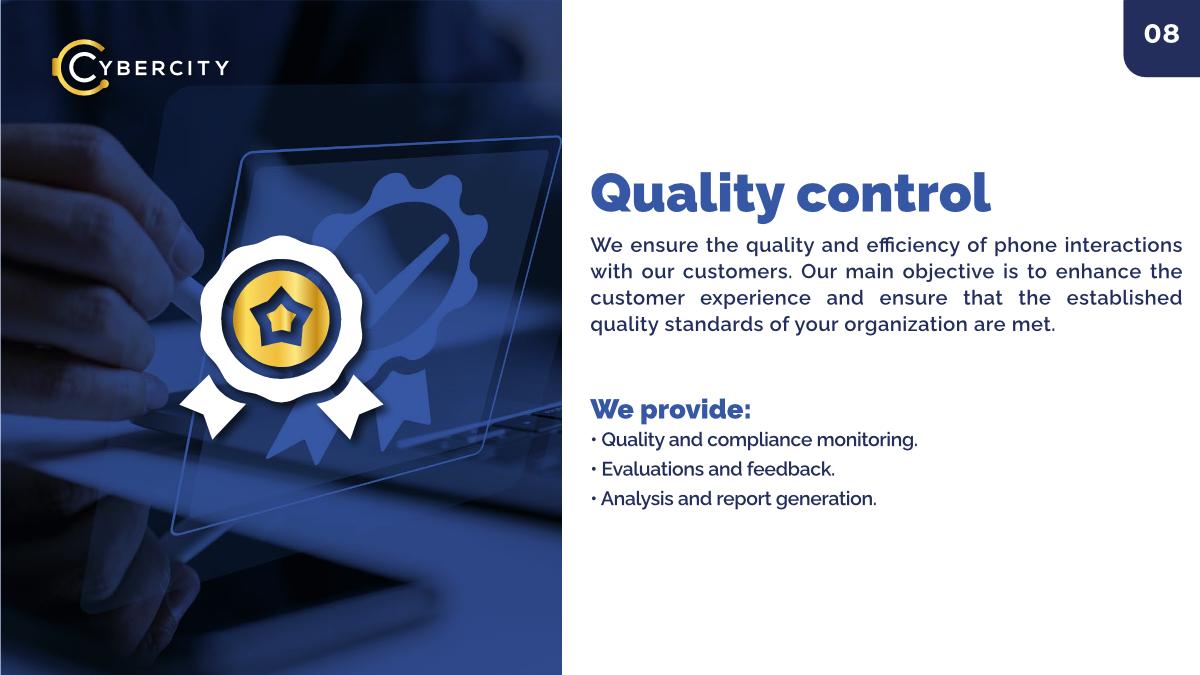 CYBERCITY

08

Quality control

We ensure the quality and efficiency of phone interactions with our customers. Our main objective is to enhance the customer experience and ensure that the established quality standards of your organization are met.

We provide:
• Quality and compliance monitoring.
• Evaluations and feedback.
• Analysis and report generation.